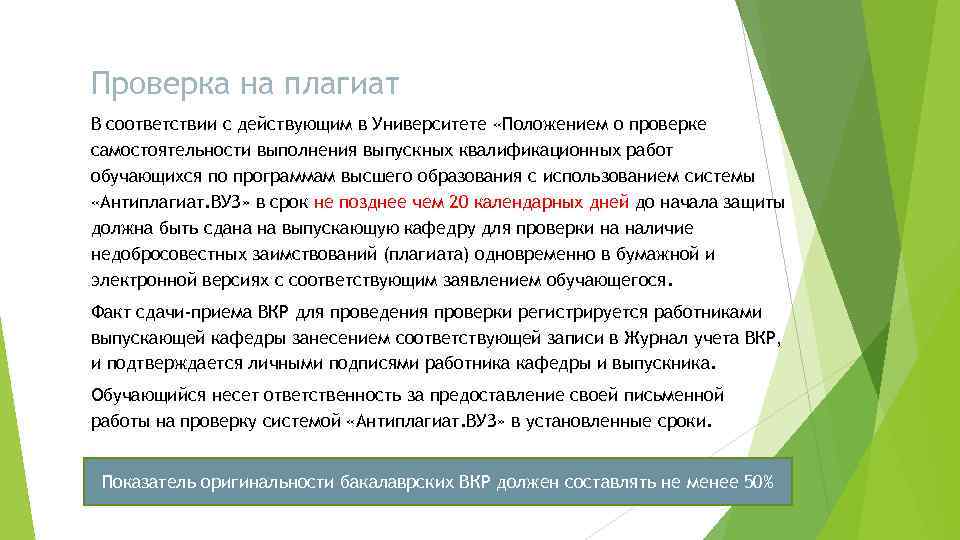 Проверка на плагиат

В соответствии с действующим в Университете «Положением о проверке самостоятельности выполнения выпускных квалификационных работ обучающихся по программам высшего образования с использованием системы «Антиплагиат.ВУЗ» в срок не позднее чем 20 календарных дней до начала защиты должна быть сдана на выпускающую кафедру для проверки на наличие недобросовестных заимствований (плагиата) одновременно в бумажной и электронной версиях с соответствующим заявлением обучающегося.

Факт сдачи-приема ВКР для проведения проверки регистрируется работниками выпускающей кафедры занесением соответствующей записи в Журнал учета ВКР, и подтверждается личными подписями работника кафедры и выпускника.

Обучающийся несет ответственность за предоставление своей письменной работы на проверку системой «Антиплагиат.ВУЗ» в установленные сроки.

Показатель оригинальности бакалаврских ВКР должен составлять не менее 50%